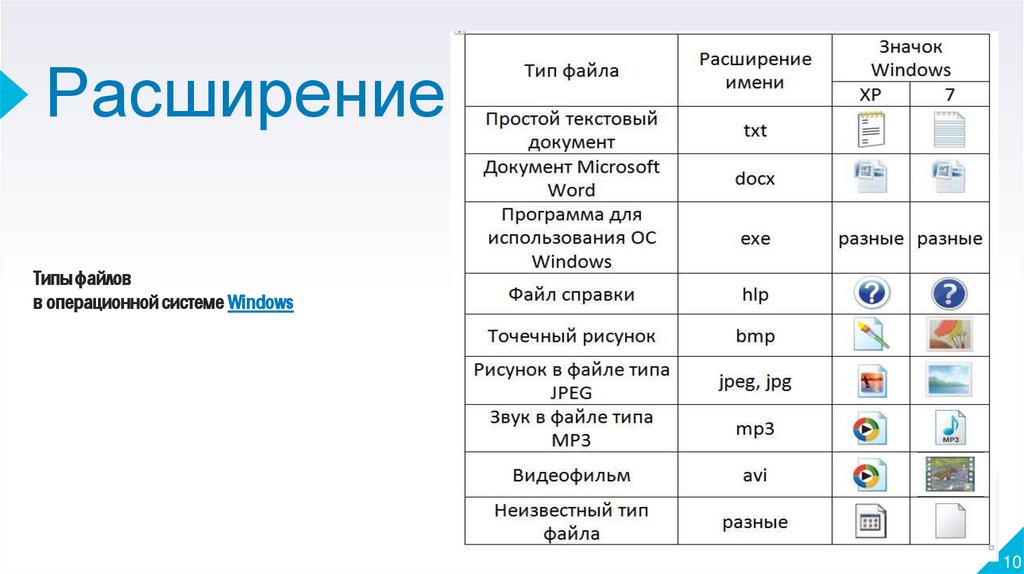 Расширение

Типы файлов
в операционной системе Windows

| Тип файла | Расширение имени | Значок Windows XP | Значок Windows 7 |
|---|---|---|---|
| Простой текстовый документ | txt | | |
| Документ Microsoft Word | docx | | |
| Программа для использования ОС Windows | exe | разные | разные |
| Файл справки | hlp | | |
| Точечный рисунок | bmp | | |
| Рисунок в файле типа JPEG | jpeg, jpg | | |
| Звук в файле типа MP3 | mp3 | | MP3 |
| Видеофильм | avi | | |
| Неизвестный тип файла | разные | | |

10